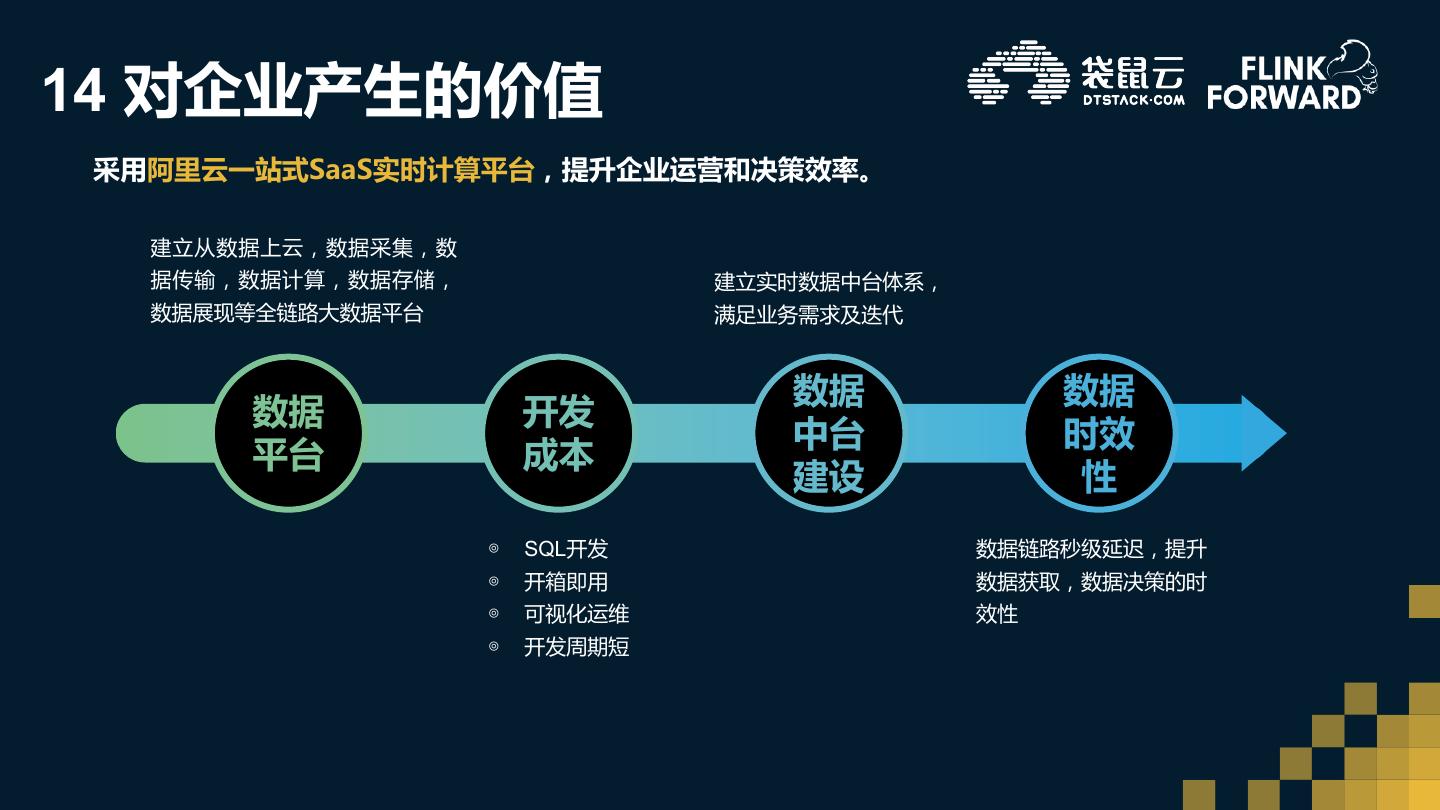 14 对企业产生的价值

袋鼠云
DTSTACK·COM

FLINK FORWARD

采用阿里云一站式SaaS实时计算平台，提升企业运营和决策效率。

建立从数据上云，数据采集，数据传输，数据计算，数据存储，数据展现等全链路大数据平台

建立实时数据中台体系，满足业务需求及迭代

数据平台

开发成本

数据中台建设

数据时效性

◎ SQL开发
◎ 开箱即用
◎ 可视化运维
◎ 开发周期短

数据链路秒级延迟，提升数据获取，数据决策的时效性